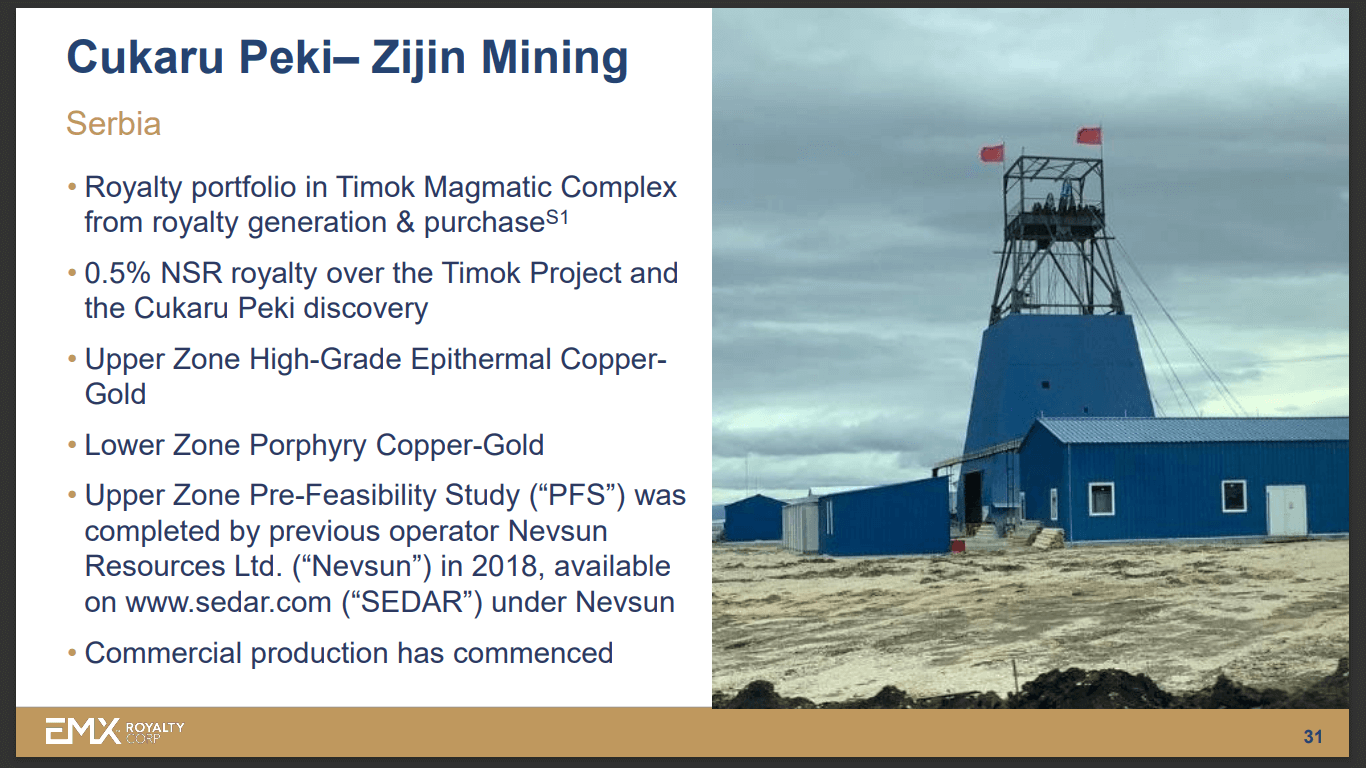 Cukaru Peki– Zijin Mining

Serbia

• Royalty portfolio in Timok Magmatic Complex from royalty generation & purchase$^{S1}$

• 0.5% NSR royalty over the Timok Project and the Cukaru Peki discovery

• Upper Zone High-Grade Epithermal Copper-Gold

• Lower Zone Porphyry Copper-Gold

• Upper Zone Pre-Feasibility Study (“PFS”) was completed by previous operator Nevsun Resources Ltd. (“Nevsun”) in 2018, available on www.sedar.com (“SEDAR”) under Nevsun

• Commercial production has commenced

EMX ROYALTY CORP

31